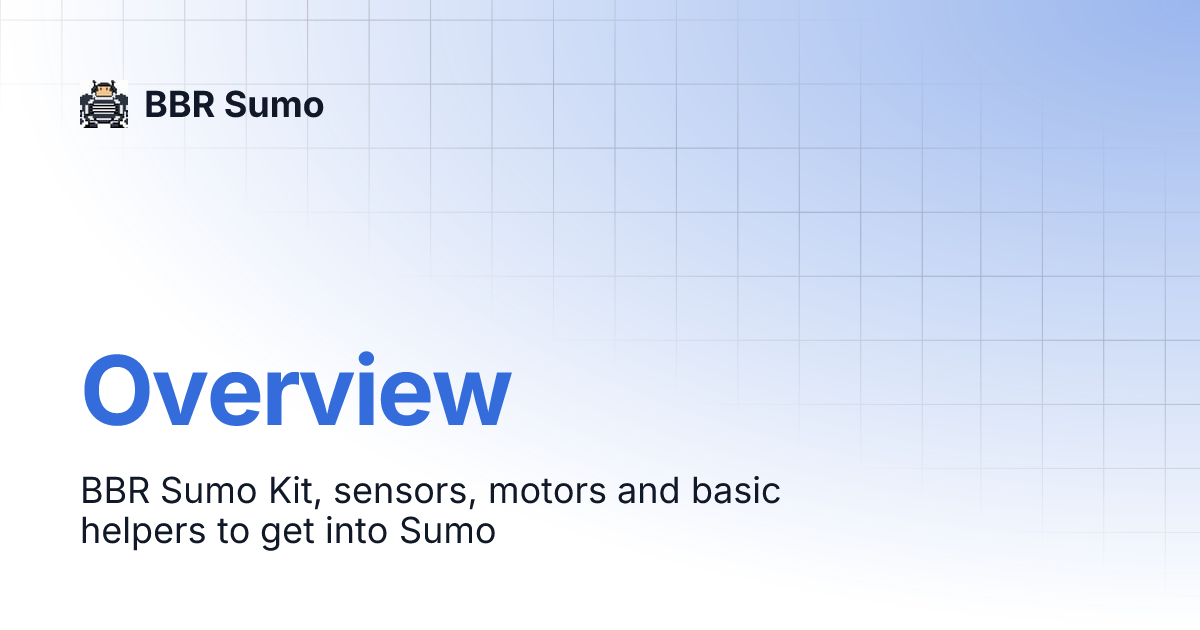 BBR Sumo

Overview

BBR Sumo Kit, sensors, motors and basic helpers to get into Sumo